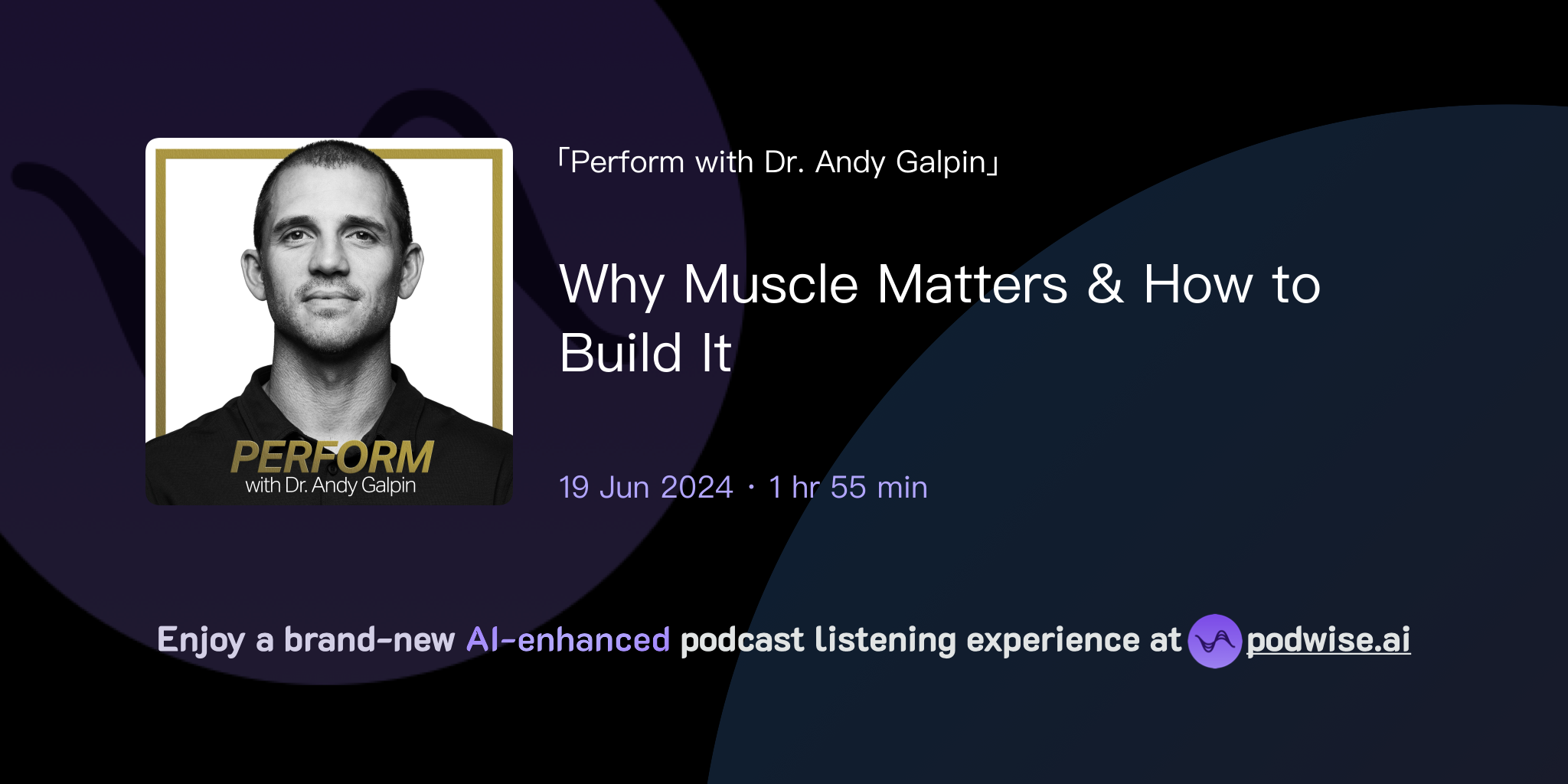 PERFORM
with Dr. Andy Galpin

「Perform with Dr. Andy Galpin」

Why Muscle Matters & How to Build It

19 Jun 2024 · 1 hr 55 min

Enjoy a brand-new AI-enhanced podcast listening experience at podwise.ai